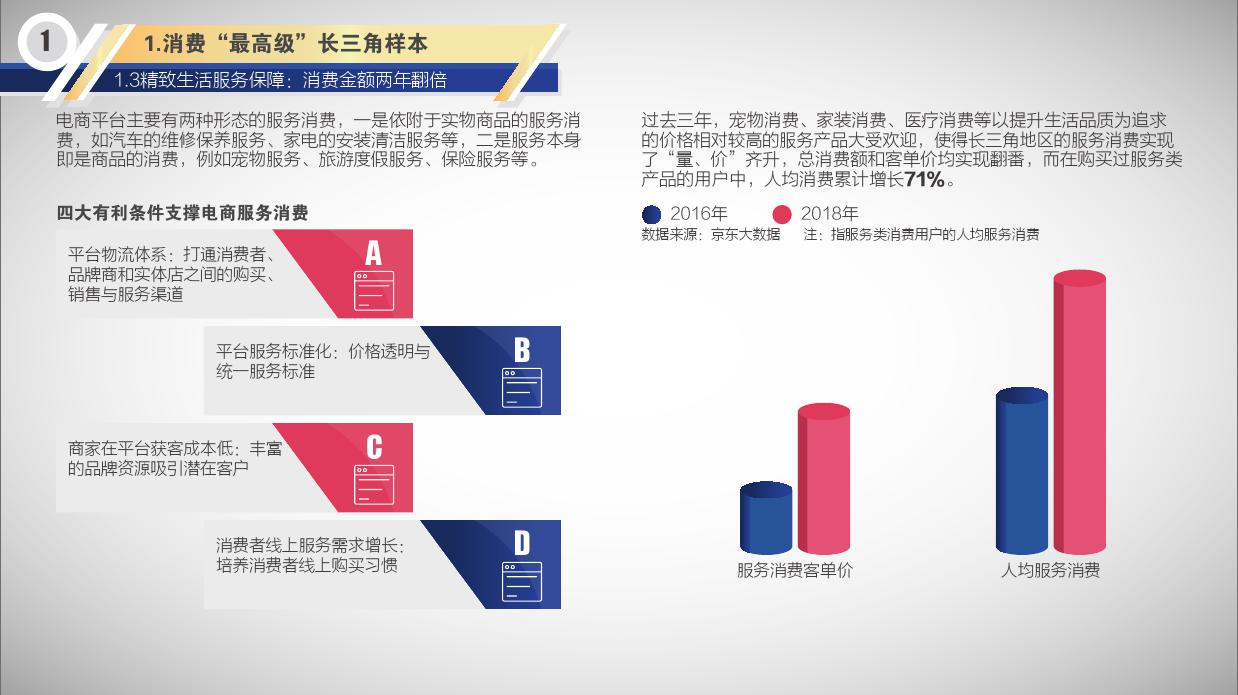 1

1.消费“最高级”长三角样本

1.3精致生活服务保障：消费金额两年翻倍

电商平台主要有两种形态的服务消费，一是依附于实物商品的服务消费，如汽车的维修保养服务、家电的安装清洁服务等，二是服务本身即是商品的消费，例如宠物服务、旅游度假服务、保险服务等。

四大有利条件支撑电商服务消费

平台物流体系：打通消费者、品牌商和实体店之间的购买、销售与服务渠道

A

平台服务标准化：价格透明与统一服务标准

B

商家在平台获客成本低；丰富的品牌资源吸引潜在客户

C

消费者线上服务需求增长；培养消费者线上购买习惯

D

过去三年，宠物消费、家装消费、医疗消费等以提升生活品质为追求的价格相对较高的服务产品大受欢迎，使得长三角地区的服务消费实现了“量、价”齐升，总消费额和客单价均实现翻番，而在购买过服务类产品的用户中，人均消费累计增长71%。

2016年 2018年

数据来源：京东大数据 注：指服务类消费用户的人均服务消费

服务消费客单价

人均服务消费